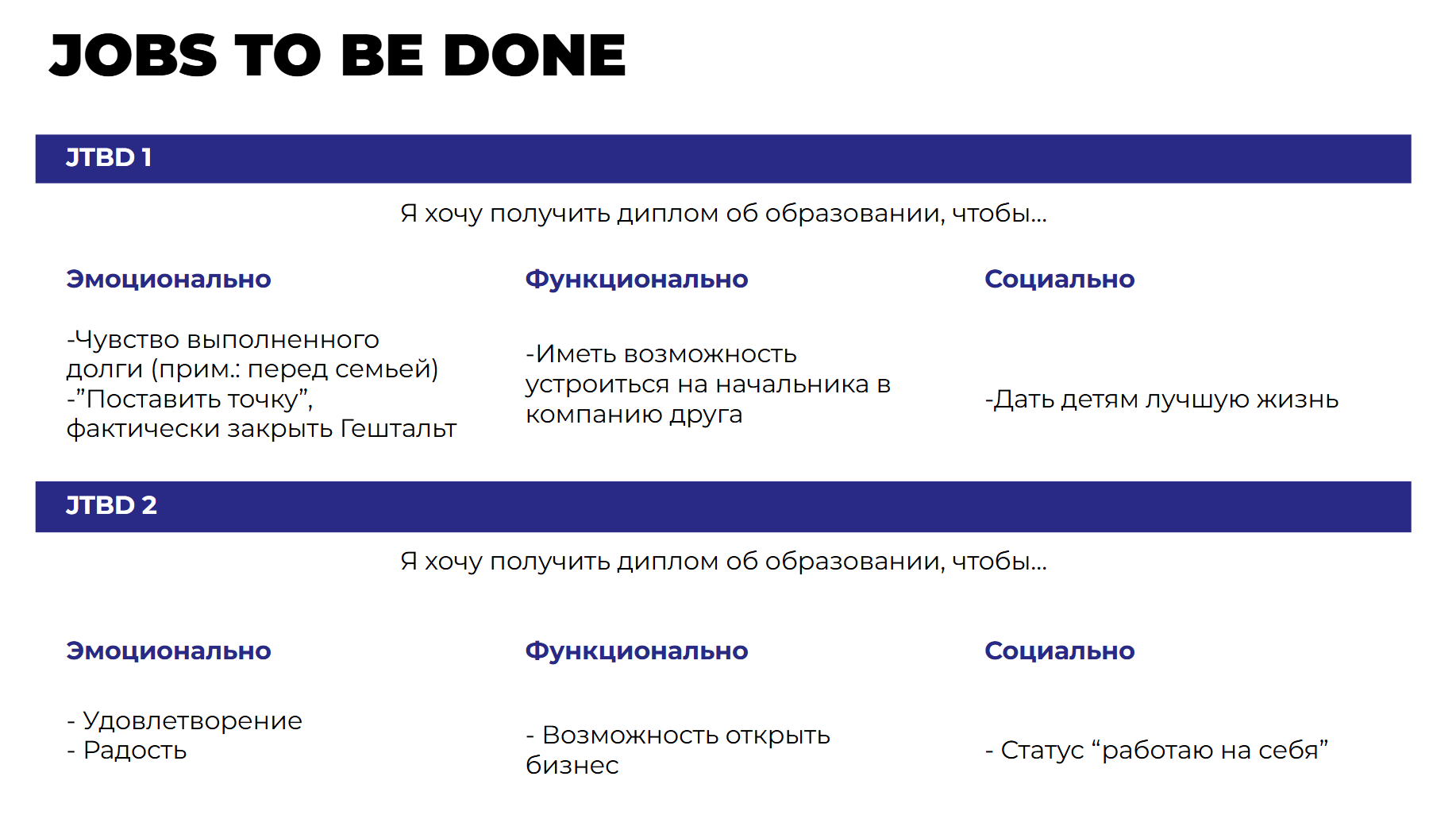 JOBS TO BE DONE

JTBD 1

Я хочу получить диплом об образовании, чтобы...

Эмоционально

-Чувство выполненного долги (прим.: перед семьей)
-”Поставить точку”, фактически закрыть Гештальт

Функционально

-Иметь возможность устроиться на начальника в компанию друга

Социально

-Дать детям лучшую жизнь

JTBD 2

Я хочу получить диплом об образовании, чтобы...

Эмоционально

- Удовлетворение
- Радость

Функционально

- Возможность открыть бизнес

Социально

- Статус “работаю на себя”